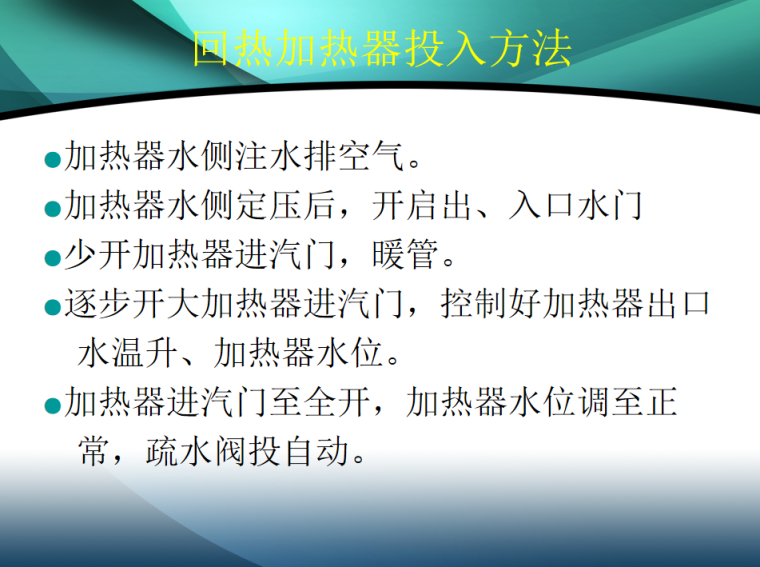 回热加热器投入方法

●加热器水侧注水排空气。

●加热器水侧定压后，开启出、入口水门

●少开加热器进汽门，暖管。

●逐步开大加热器进汽门，控制好加热器出口水温升、加热器水位。

●加热器进汽门至全开，加热器水位调至正常，疏水阀投自动。